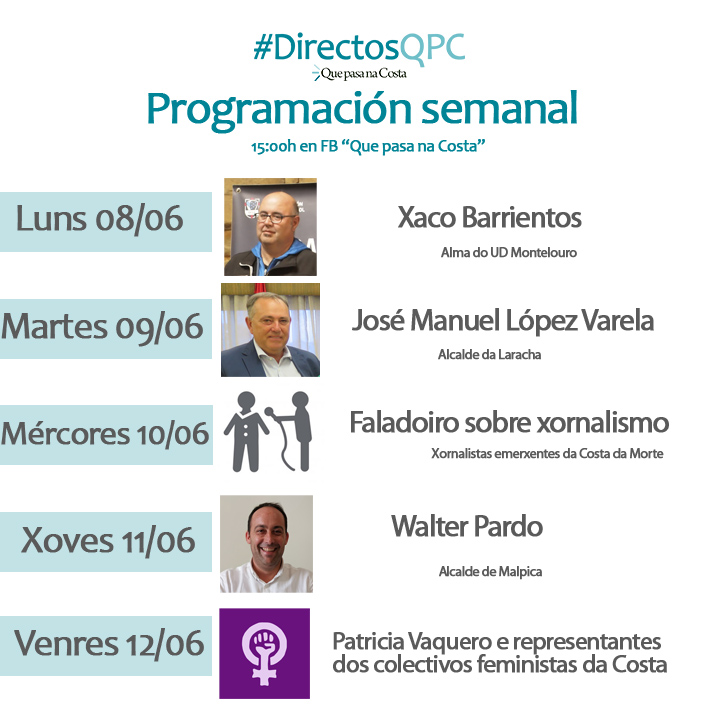 #DirectosQPC
Que pasa na Costa

Programación semanal
15:00h en FB "Que pasa na Costa"

Luns 08/06
Xaco Barrientos
Alma do UD Montelouro

Martes 09/06
José Manuel López Varela
Alcalde da Laracha

Mércores 10/06
Faladoiro sobre xornalismo
Xornalistas emerxentes da Costa da Morte

Xoves 11/06
Walter Pardo
Alcalde de Malpica

Venres 12/06
Patricia Vaquero e representantes dos colectivos feministas da Costa